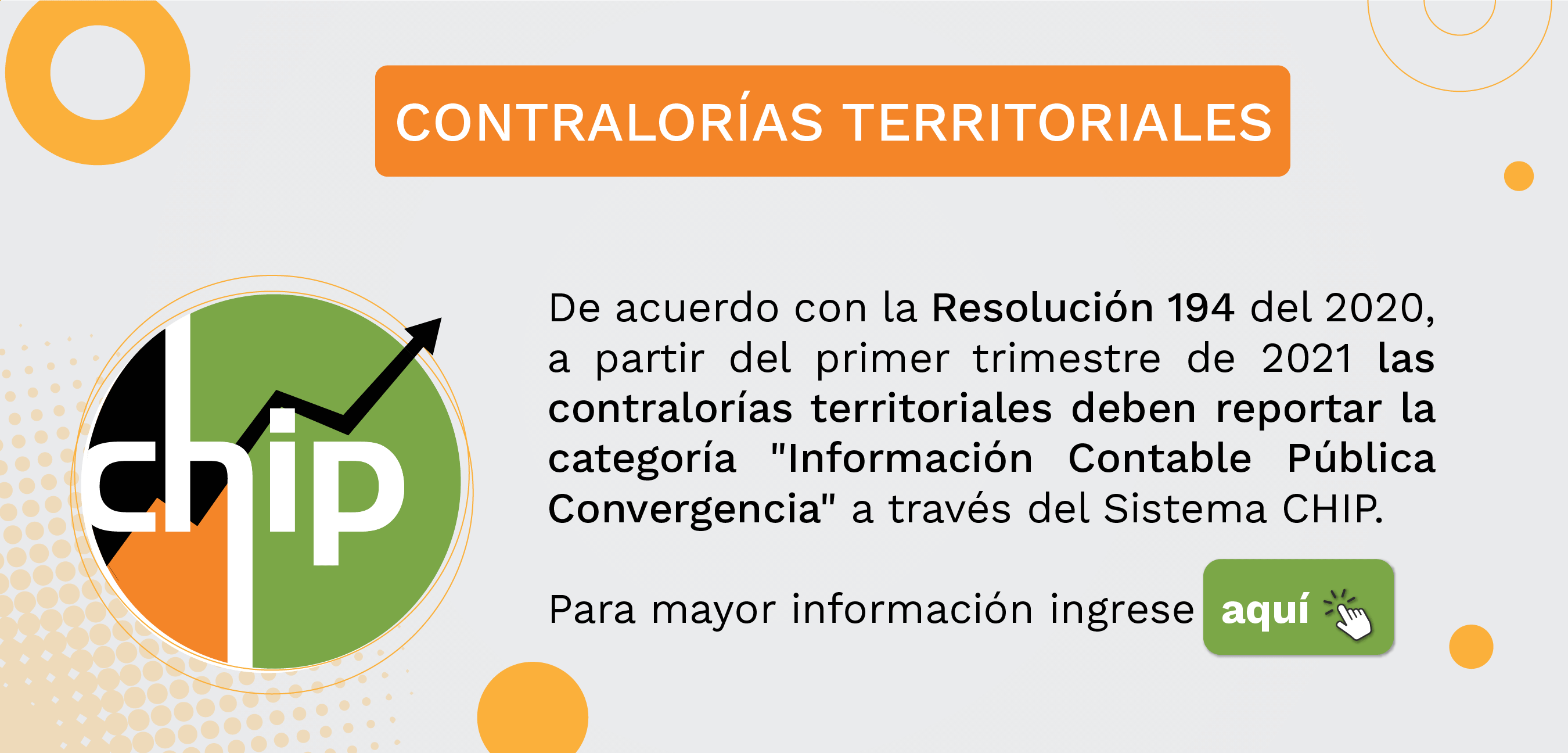 CONTRALORÍAS TERRITORIALES

chip

De acuerdo con la Resolución 194 del 2020, a partir del primer trimestre de 2021 las contralorías territoriales deben reportar la categoría "Información Contable Pública Convergencia" a través del Sistema CHIP.

Para mayor información ingrese aquí